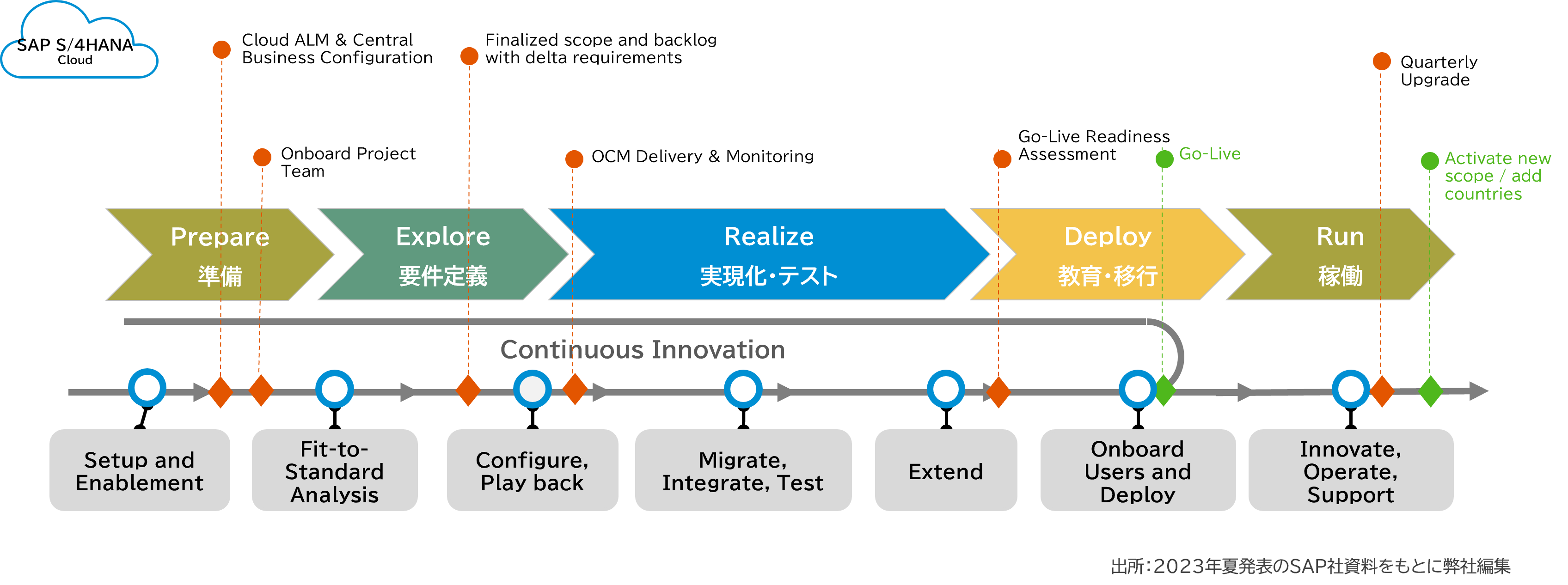 SAP S/4HANA
Cloud

Cloud ALM & Central Business Configuration

Finalized scope and backlog with delta requirements

Quarterly Upgrade

Onboard Project Team

OCM Delivery & Monitoring

Go-Live Readiness Assessment

Go-Live

Activate new scope / add countries

Prepare
準備

Explore
要件定義

Realize
実現化・テスト

Deploy
教育・移行

Run
稼働

Continuous Innovation

Setup and Enablement

Fit-to-Standard Analysis

Configure, Play back

Migrate, Integrate, Test

Extend

Onboard Users and Deploy

Innovate, Operate, Support

出所：2023年夏発表のSAP社資料をもとに弊社編集